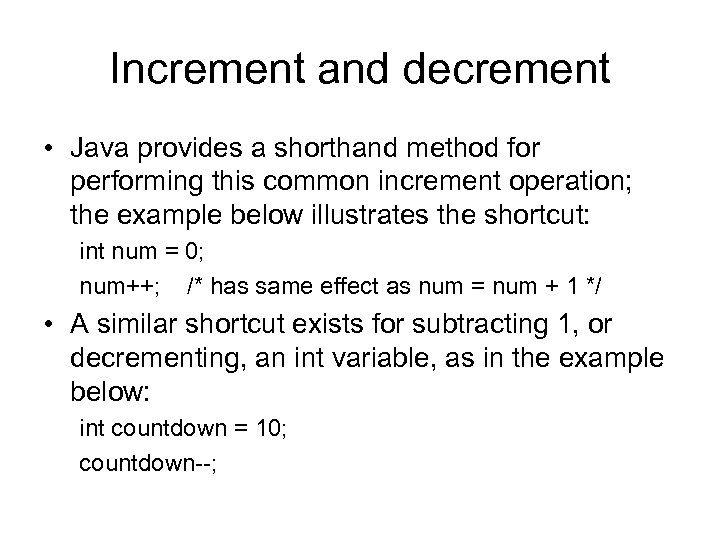 Increment and decrement

• Java provides a shorthand method for performing this common increment operation; the example below illustrates the shortcut:

int num = 0;

num++;    /* has same effect as num = num + 1 */

• A similar shortcut exists for subtracting 1, or decrementing, an int variable, as in the example below:

int countdown = 10;

countdown--;